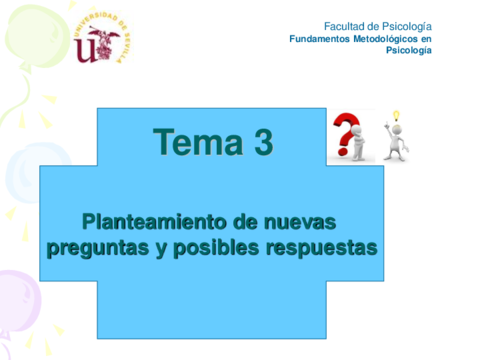 UNIVERSIDAD DE SEVILLA

Facultad de Psicología
Fundamentos Metodológicos en Psicología

Tema 3

Planteamiento de nuevas preguntas y posibles respuestas